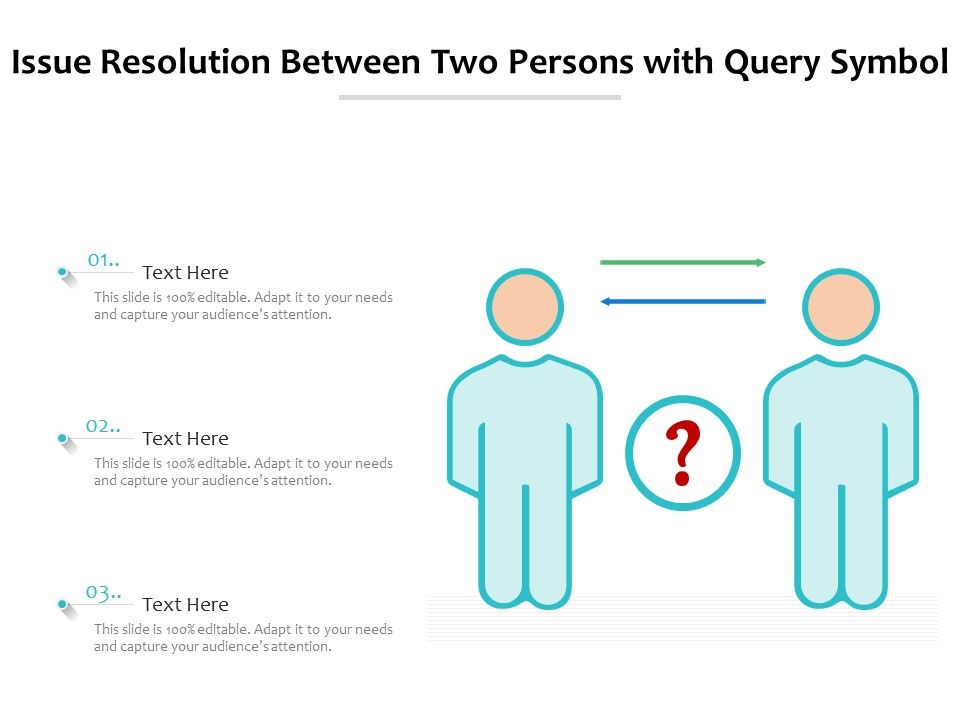 Issue Resolution Between Two Persons with Query Symbol

01..
Text Here
This slide is 100% editable. Adapt it to your needs and capture your audience's attention.

02..
Text Here
This slide is 100% editable. Adapt it to your needs and capture your audience's attention.

03..
Text Here
This slide is 100% editable. Adapt it to your needs and capture your audience's attention.

?